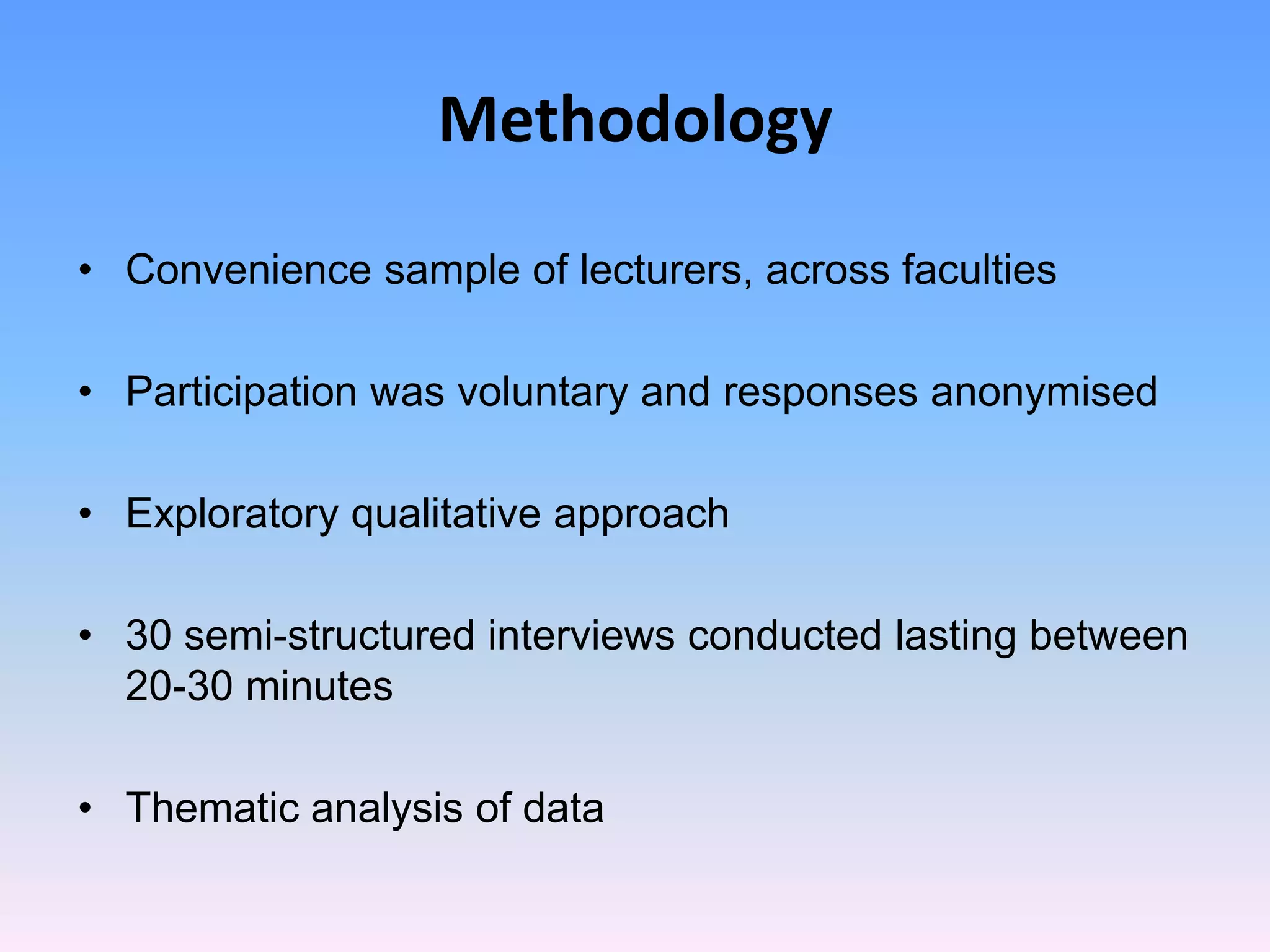 Methodology

• Convenience sample of lecturers, across faculties

• Participation was voluntary and responses anonymised

• Exploratory qualitative approach

• 30 semi-structured interviews conducted lasting between 20-30 minutes

• Thematic analysis of data